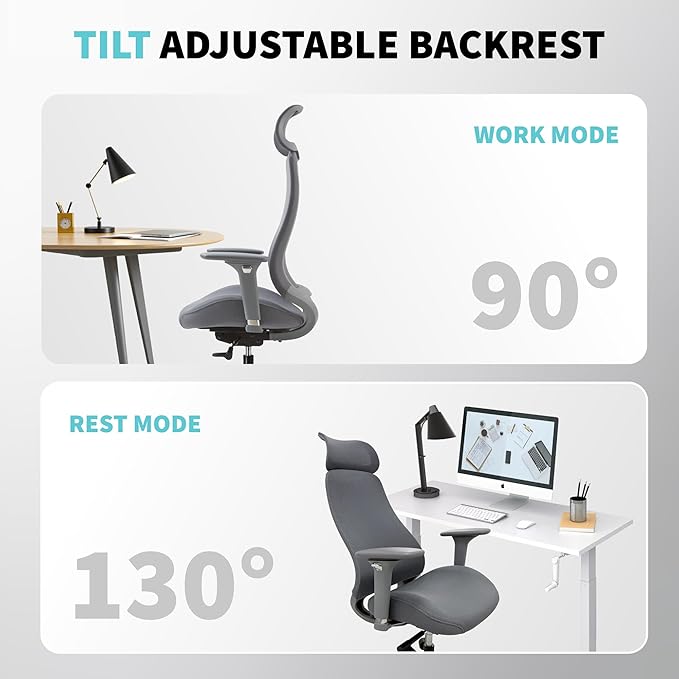 TILT ADJUSTABLE BACKREST

WORK MODE

90°

REST MODE

130°